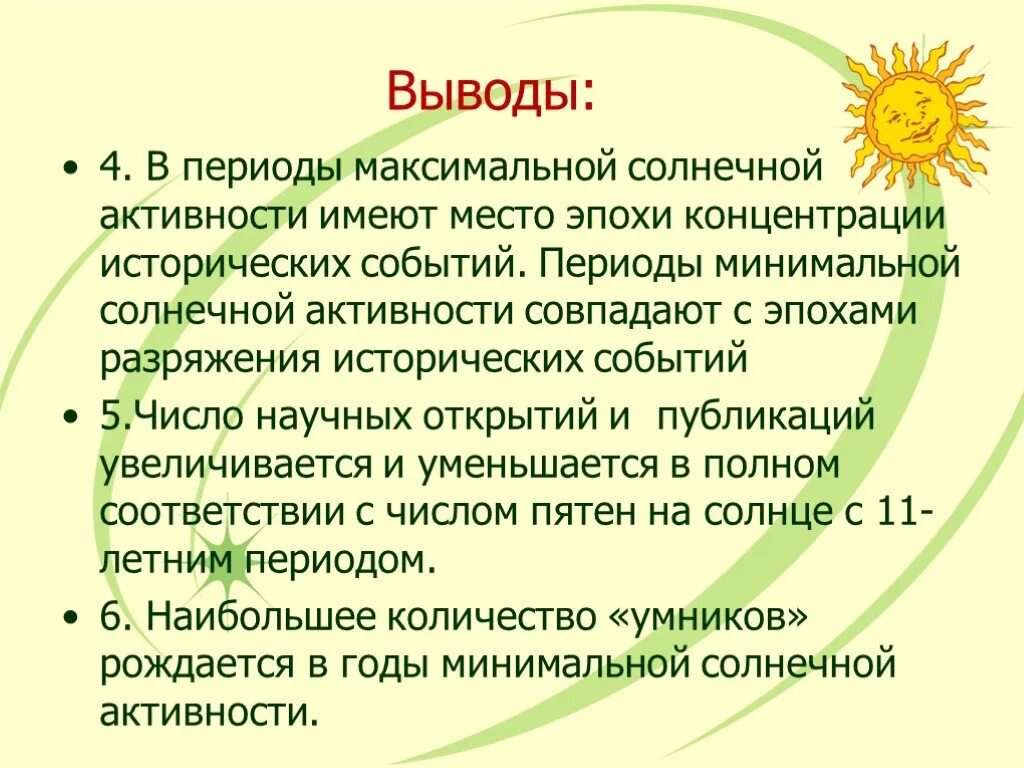 Выводы:

• 4. В периоды максимальной солнечной активности имеют место эпохи концентрации исторических событий. Периоды минимальной солнечной активности совпадают с эпохами разряжения исторических событий

• 5.Число научных открытий и публикаций увеличивается и уменьшается в полном соответствии с числом пятен на солнце с 11-летним периодом.

• 6. Наибольшее количество «умников» рождается в годы минимальной солнечной активности.